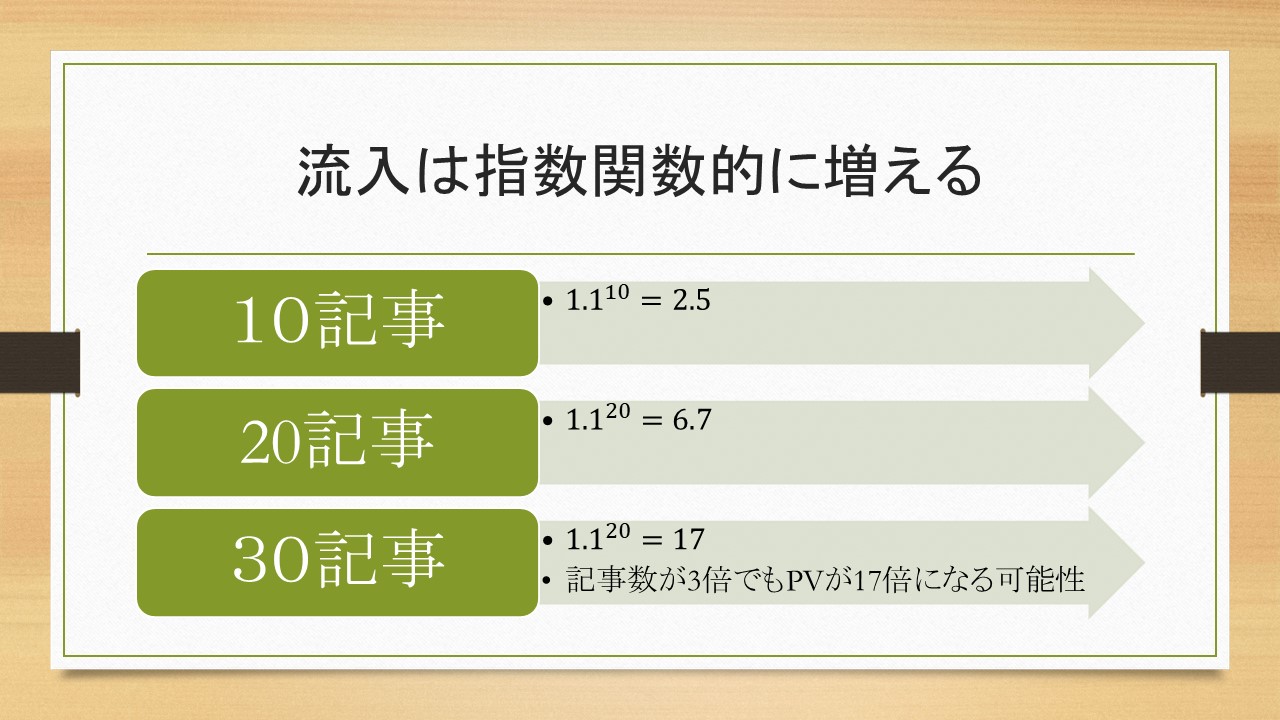 流入は指数関数的に増える

10記事

• $1.1^{10} = 2.5$

20記事

• $1.1^{20} = 6.7$

30記事

• $1.1^{20} = 17$
• 記事数が3倍でもPVが17倍になる可能性